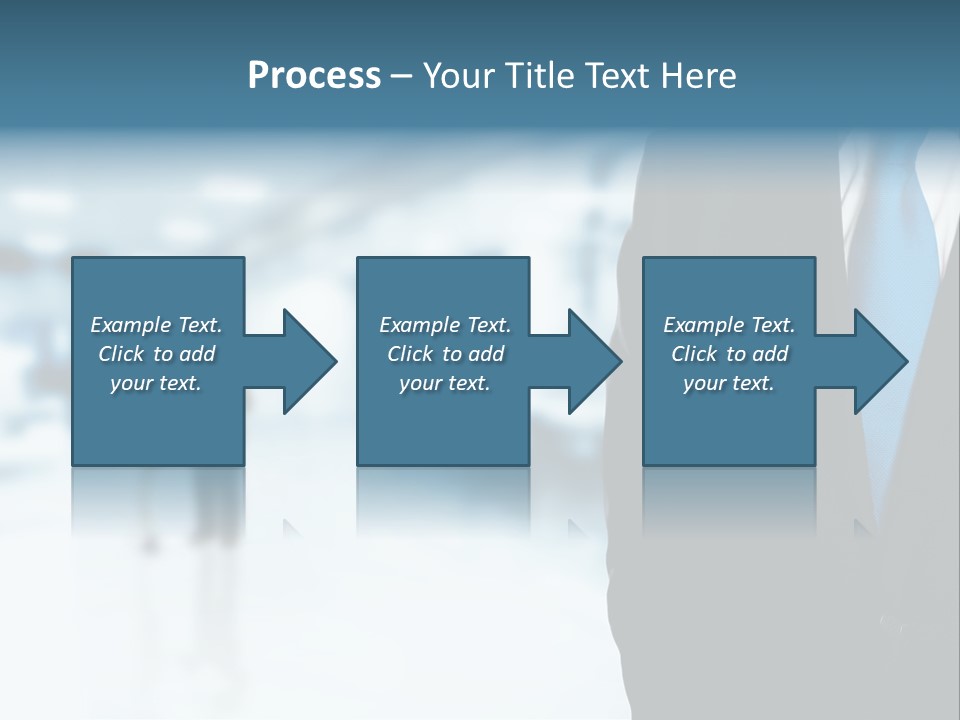 Process – Your Title Text Here

Example Text. Click to add your text.

Example Text. Click to add your text.

Example Text. Click to add your text.